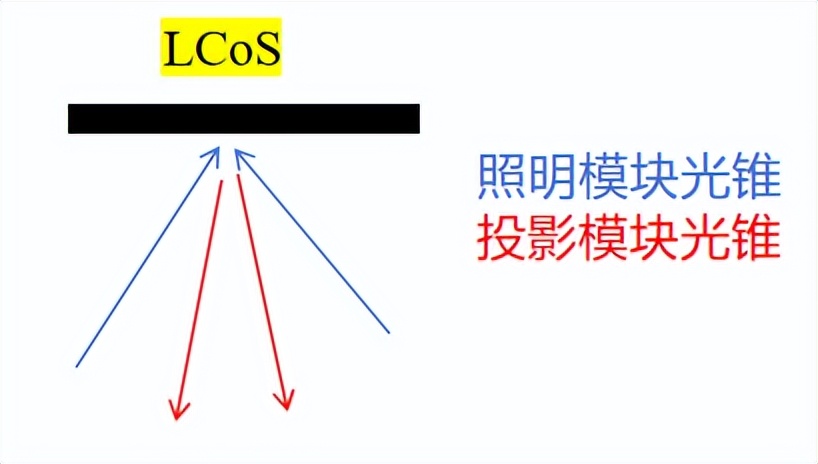 LCoS

照明模块光锥
投影模块光锥